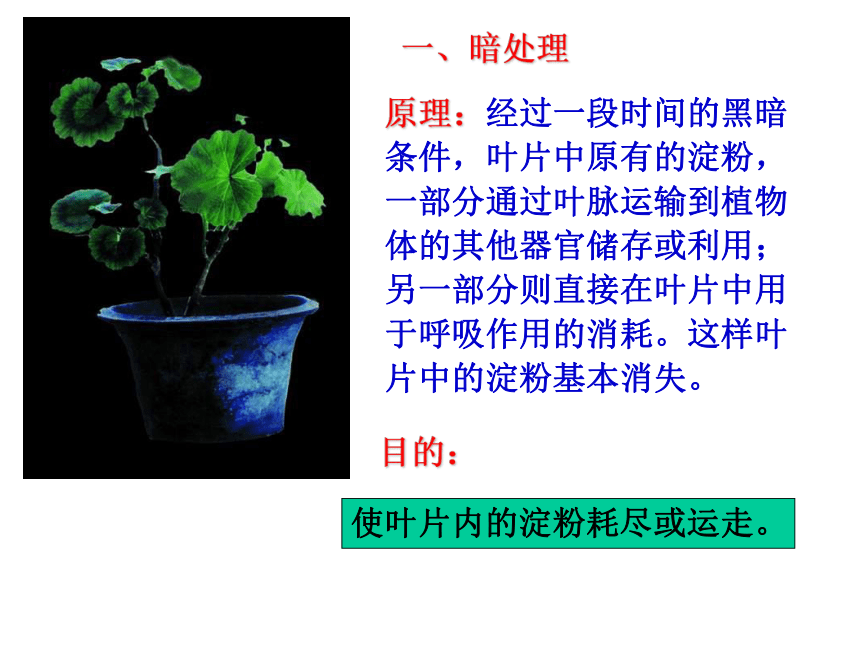 一、暗处理

原理：经过一段时间的黑暗条件，叶片中原有的淀粉，一部分通过叶脉运输到植物体的其他器官储存或利用；另一部分则直接在叶片中用于呼吸作用的消耗。这样叶片中的淀粉基本消失。

目的：

使叶片内的淀粉耗尽或运走。